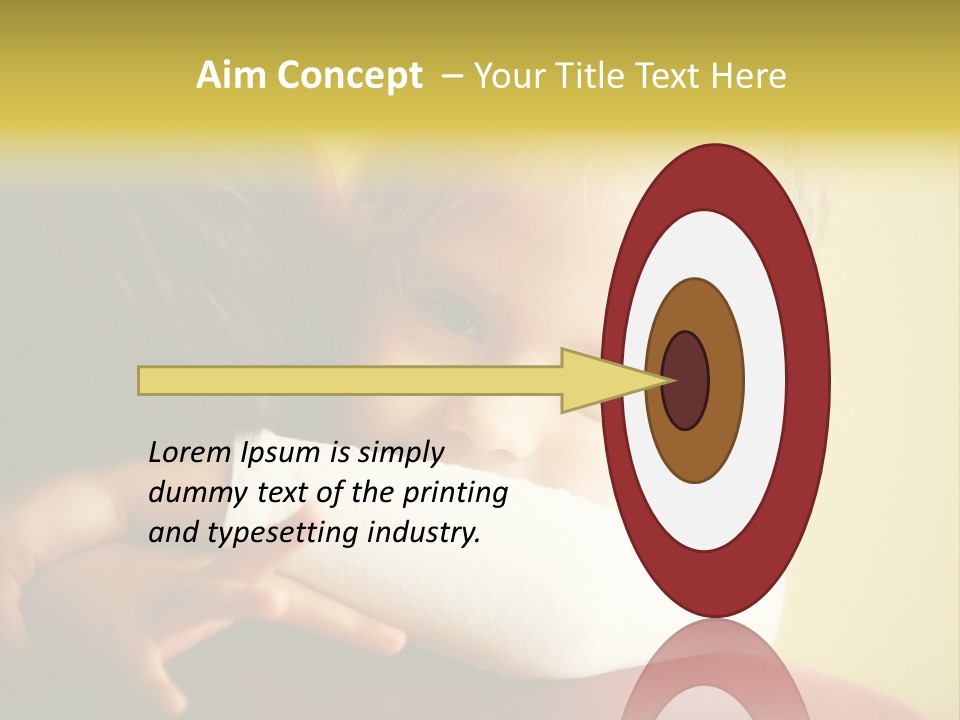 Aim Concept – Your Title Text Here

Lorem Ipsum is simply dummy text of the printing and typesetting industry.